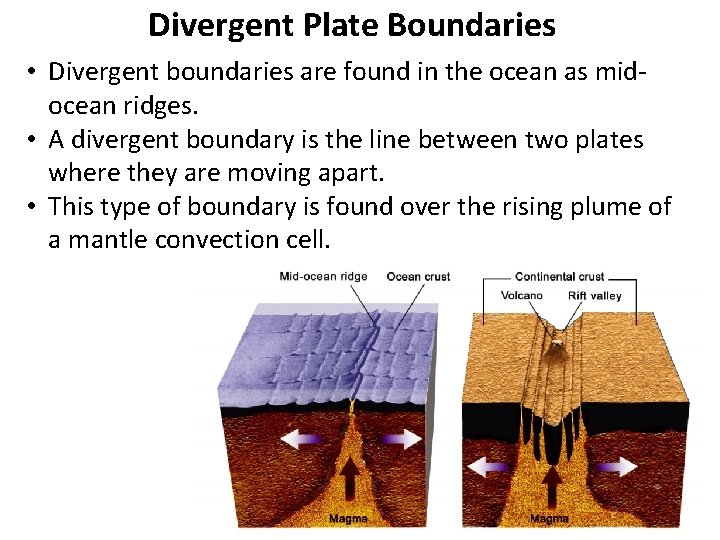 Divergent Plate Boundaries

• Divergent boundaries are found in the ocean as mid-ocean ridges.
• A divergent boundary is the line between two plates where they are moving apart.
• This type of boundary is found over the rising plume of a mantle convection cell.

Mid-ocean ridge
Ocean crust
Magma

Continental crust
Volcano
Rift valley
Magma